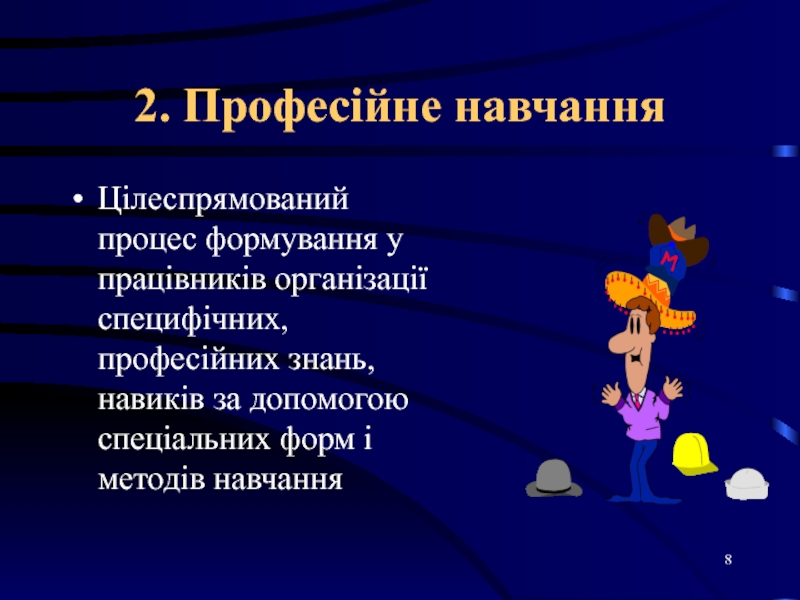 2. Професійне навчання

• Цілеспрямований процес формування у працівників організації специфічних, професійних знань, навиків за допомогою спеціальних форм і методів навчання

M

8